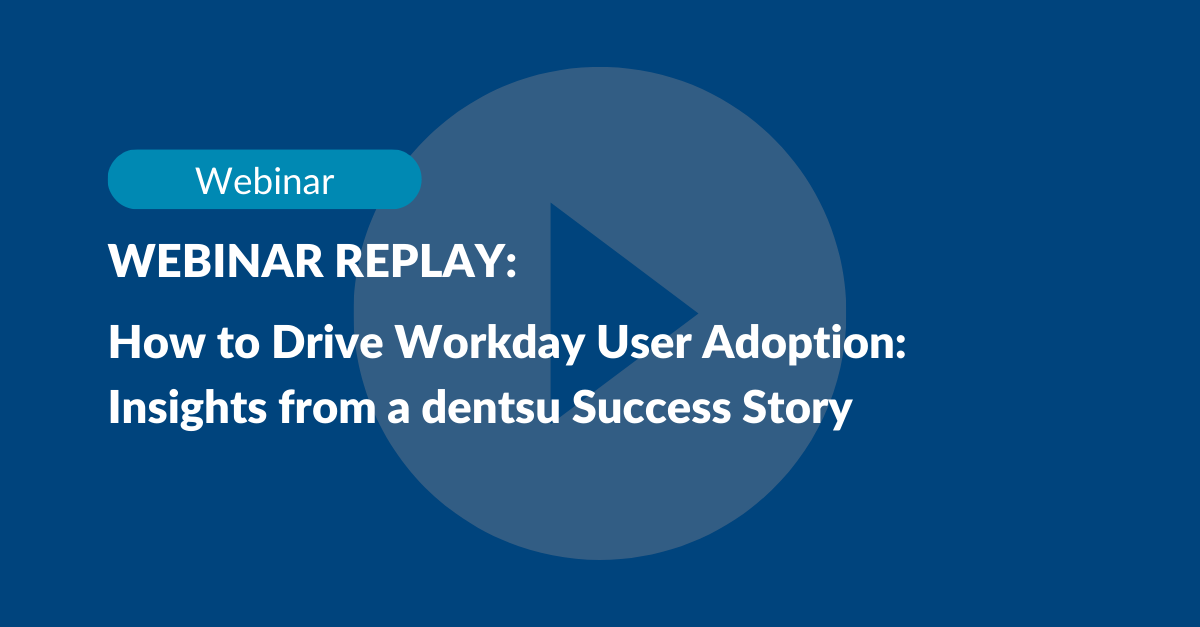 Webinar

WEBINAR REPLAY:

How to Drive Workday User Adoption: Insights from a dentsu Success Story